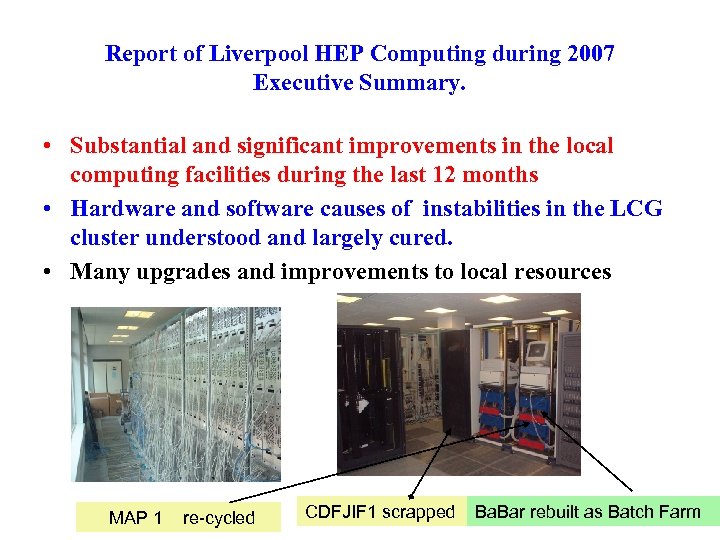 Report of Liverpool HEP Computing during 2007
Executive Summary.

• Substantial and significant improvements in the local computing facilities during the last 12 months
• Hardware and software causes of instabilities in the LCG cluster understood and largely cured.
• Many upgrades and improvements to local resources

MAP 1 re-cycled

CDFJIF1 scrapped

BaBar rebuilt as Batch Farm